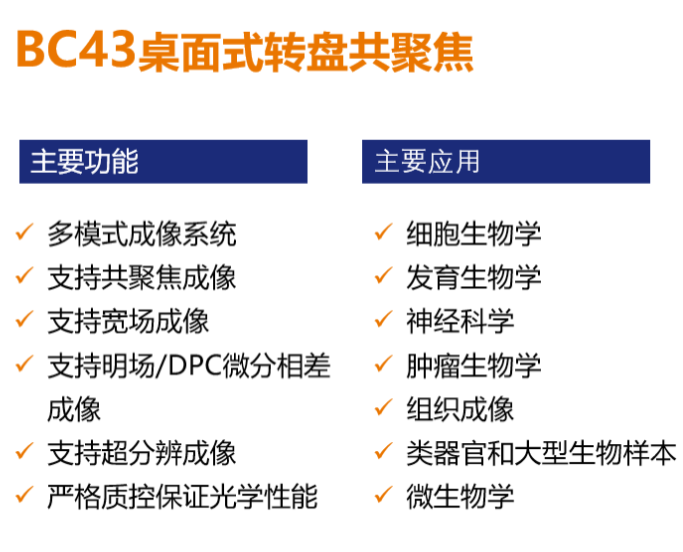 BC43桌面式转盘共聚焦

主要功能

✓ 多模式成像系统
✓ 支持共聚焦成像
✓ 支持宽场成像
✓ 支持明场/DPC微分相差成像
✓ 支持超分辨成像
✓ 严格质控保证光学性能

主要应用

✓ 细胞生物学
✓ 发育生物学
✓ 神经科学
✓ 肿瘤生物学
✓ 组织成像
✓ 类器官和大型生物样本
✓ 微生物学